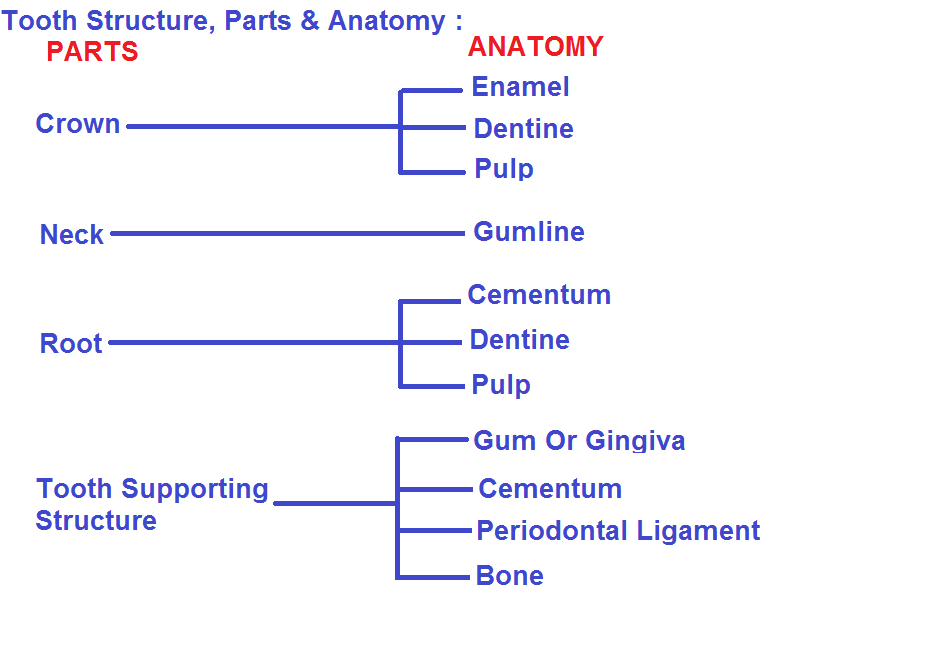 Tooth Structure, Parts & Anatomy :
PARTS
ANATOMY

Crown
Enamel
Dentine
Pulp

Neck
Gumline

Root
Cementum
Dentine
Pulp

Tooth Supporting Structure
Gum Or Gingiva
Cementum
Periodontal Ligament
Bone